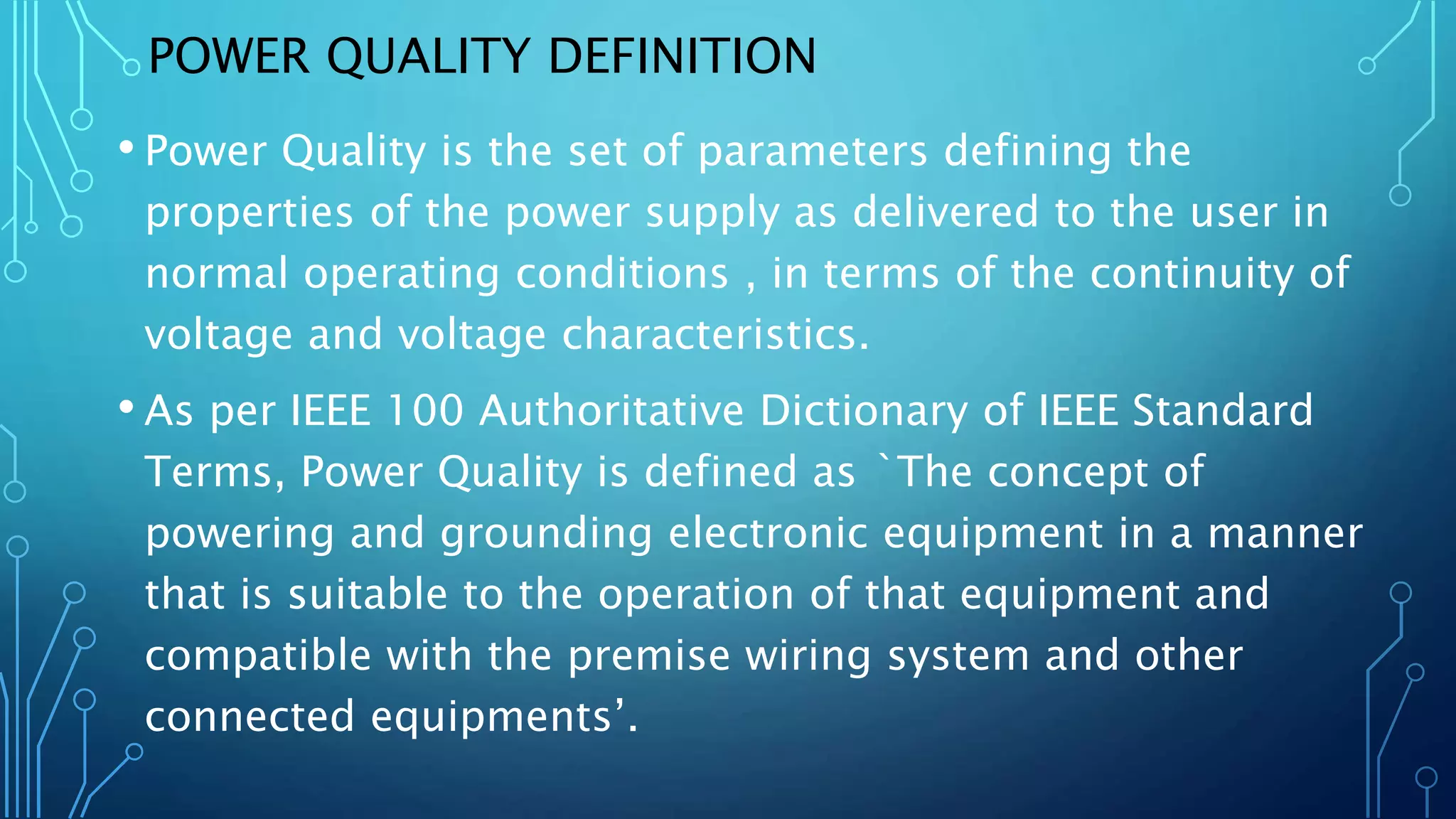 POWER QUALITY DEFINITION

• Power Quality is the set of parameters defining the properties of the power supply as delivered to the user in normal operating conditions , in terms of the continuity of voltage and voltage characteristics.

• As per IEEE 100 Authoritative Dictionary of IEEE Standard Terms, Power Quality is defined as `The concept of powering and grounding electronic equipment in a manner that is suitable to the operation of that equipment and compatible with the premise wiring system and other connected equipments’.